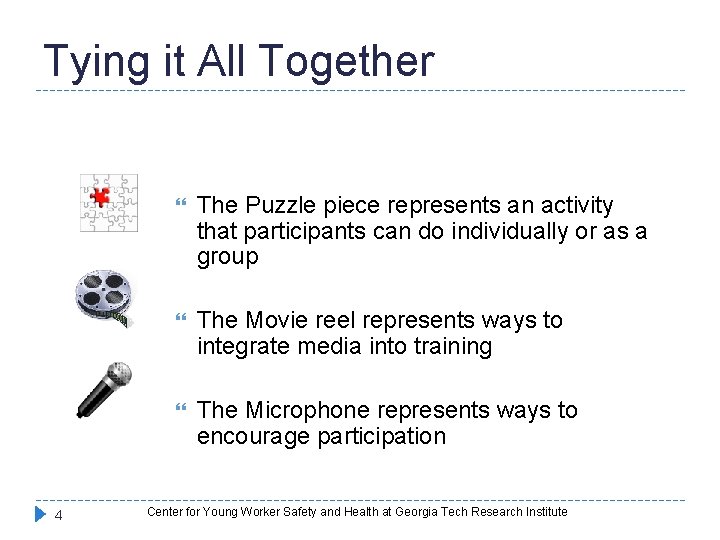 Tying it All Together

The Puzzle piece represents an activity that participants can do individually or as a group

The Movie reel represents ways to integrate media into training

The Microphone represents ways to encourage participation

4

Center for Young Worker Safety and Health at Georgia Tech Research Institute